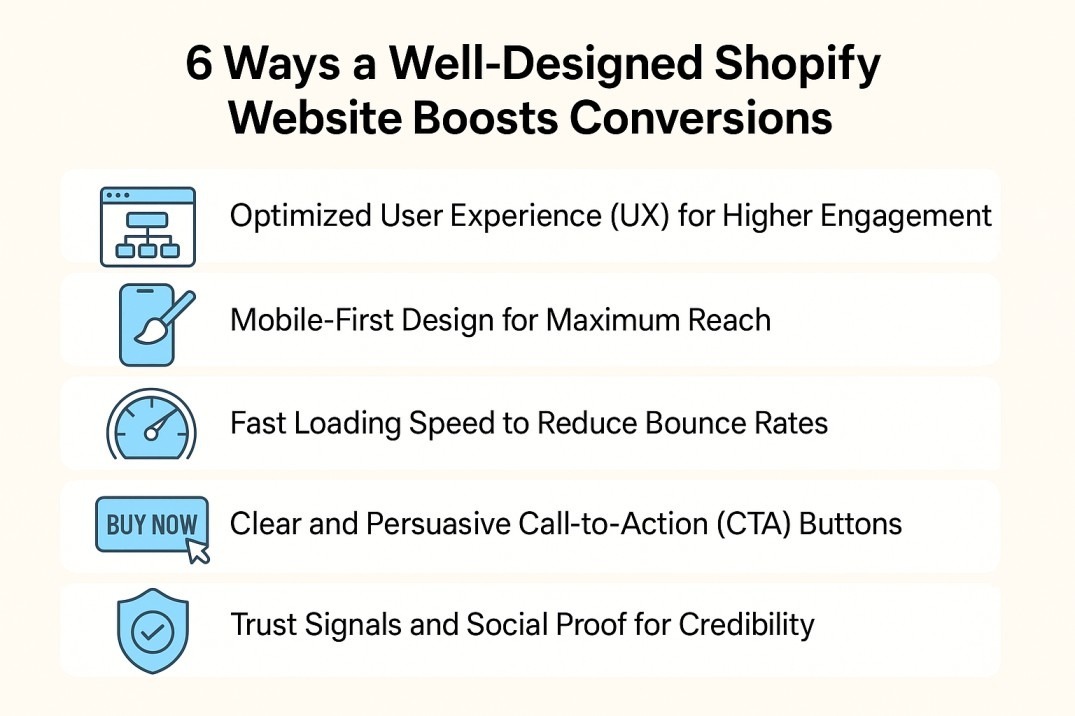 6 Ways a Well-Designed Shopify Website Boosts Conversions

Optimized User Experience (UX) for Higher Engagement

Mobile-First Design for Maximum Reach

Fast Loading Speed to Reduce Bounce Rates

BUY NOW

Clear and Persuasive Call-to-Action (CTA) Buttons

Trust Signals and Social Proof for Credibility